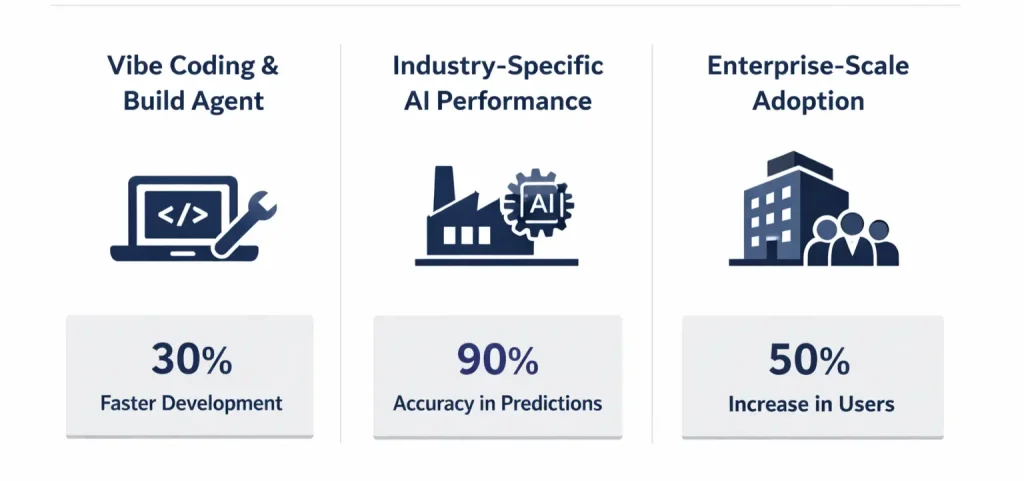 Vibe Coding & Build Agent

</>

30%

Faster Development

Industry-Specific AI Performance

AI

90%

Accuracy in Predictions

Enterprise-Scale Adoption

50%

Increase in Users